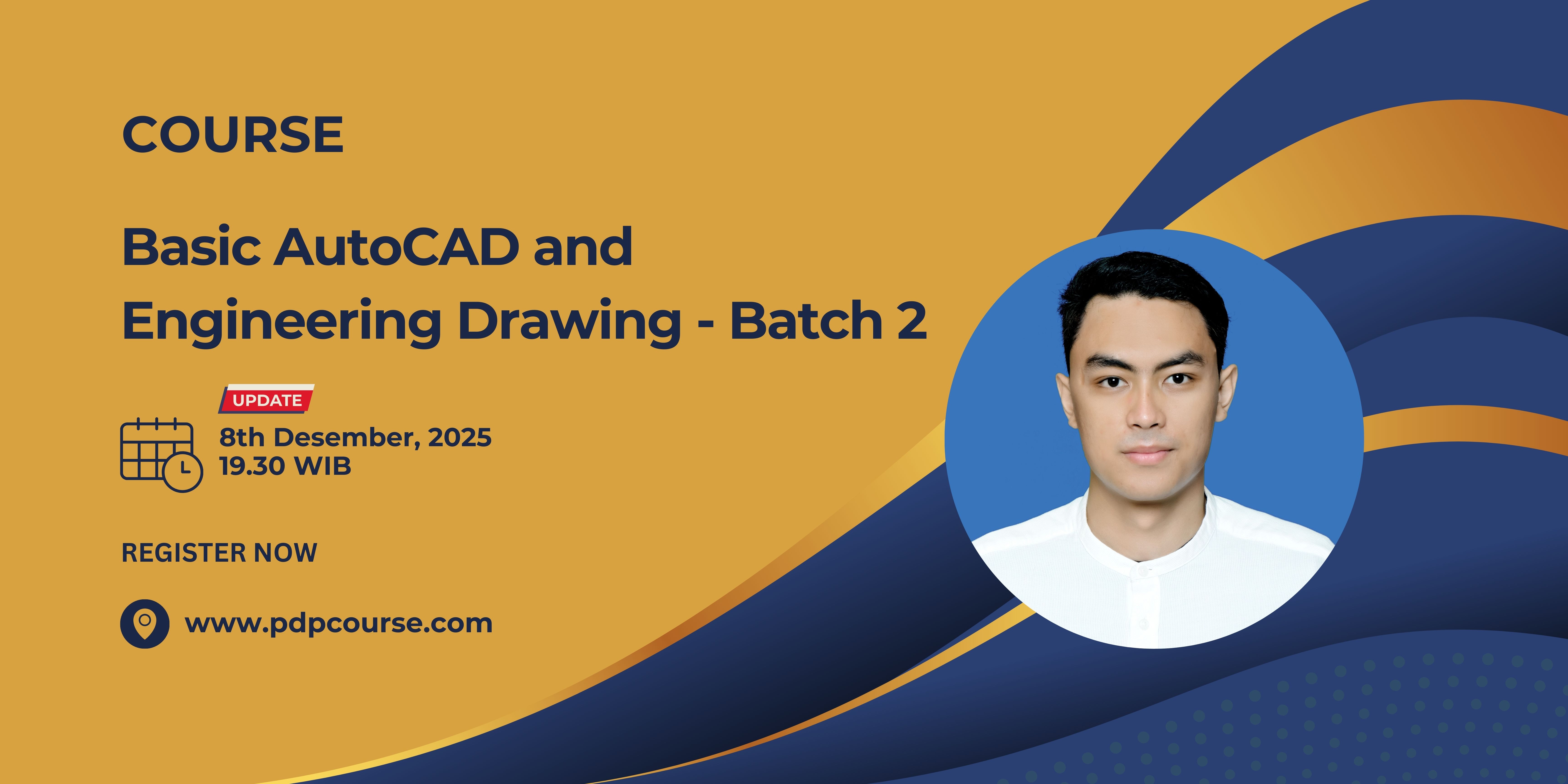 COURSE

Basic AutoCAD and Engineering Drawing - Batch 2

UPDATE

8th Desember, 2025
19.30 WIB

REGISTER NOW

www.pdpcourse.com